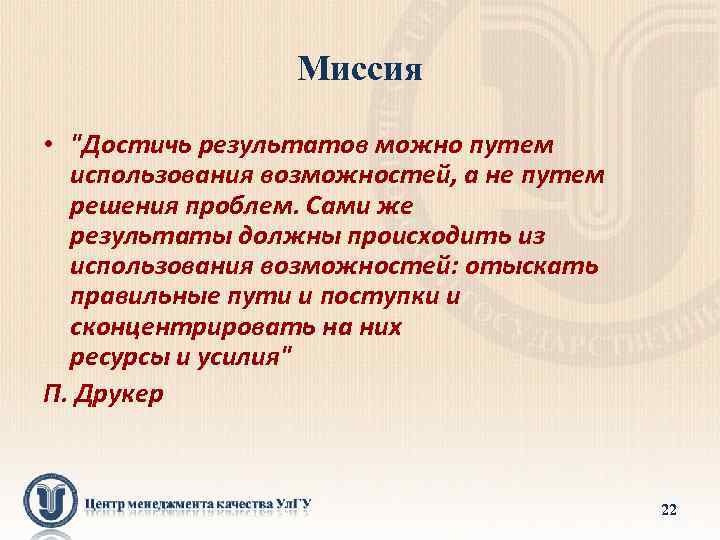 Миссия

• "Достичь результатов можно путем использования возможностей, а не путем решения проблем. Сами же результаты должны происходить из использования возможностей: отыскать правильные пути и поступки и сконцентрировать на них ресурсы и усилия"

П. Друкер

Центр менеджмента качества УлГУ

22